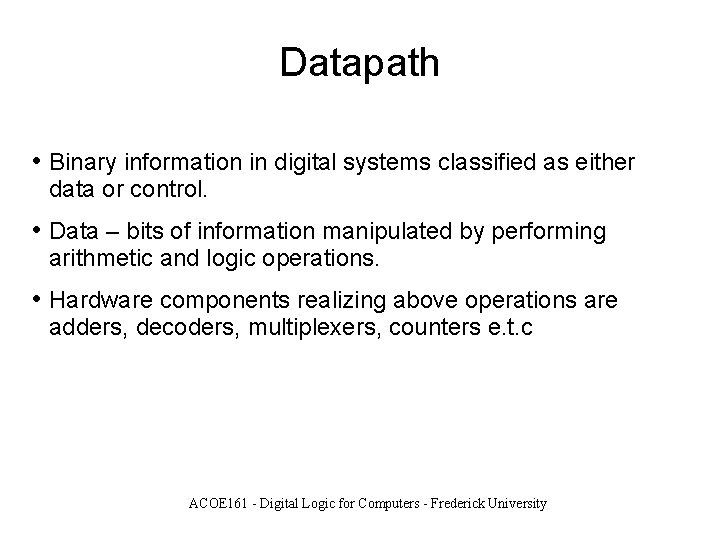 Datapath

• Binary information in digital systems classified as either data or control.

• Data – bits of information manipulated by performing arithmetic and logic operations.

• Hardware components realizing above operations are adders, decoders, multiplexers, counters e.t.c

ACOE161 - Digital Logic for Computers - Frederick University